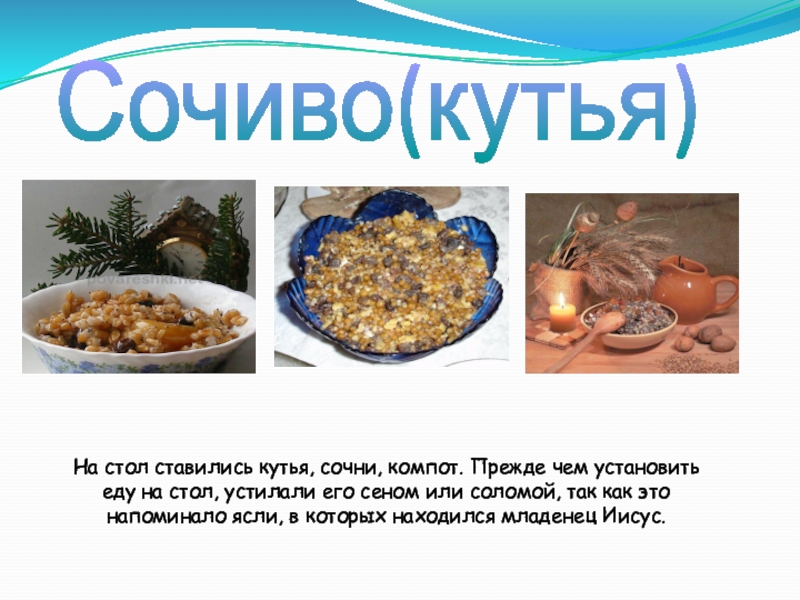 Сочиво(кутья)

povareshki.net

На стол ставились кутья, сочни, компот. Прежде чем установить еду на стол, устилали его сеном или соломой, так как это напоминало ясли, в которых находился младенец Иисус.